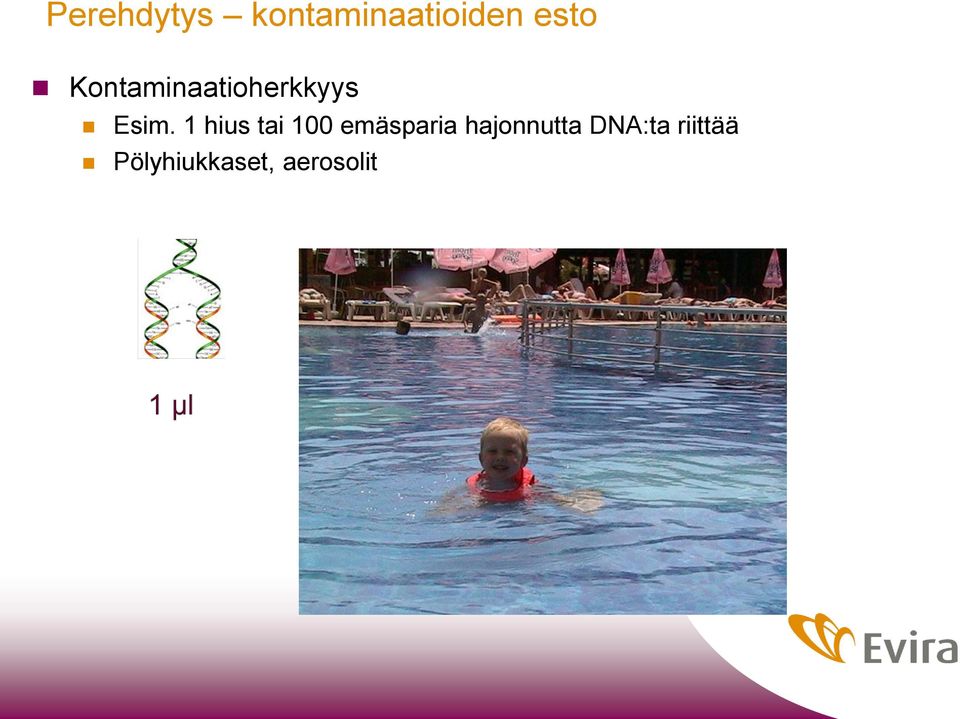 Perehdytys – kontaminaatioiden esto

Kontaminaatioherkkyys

Esim. 1 hius tai 100 emäsparia hajonnutta DNA:ta riittää

Pölyhiukkaset, aerosolit

1 µl

Evira